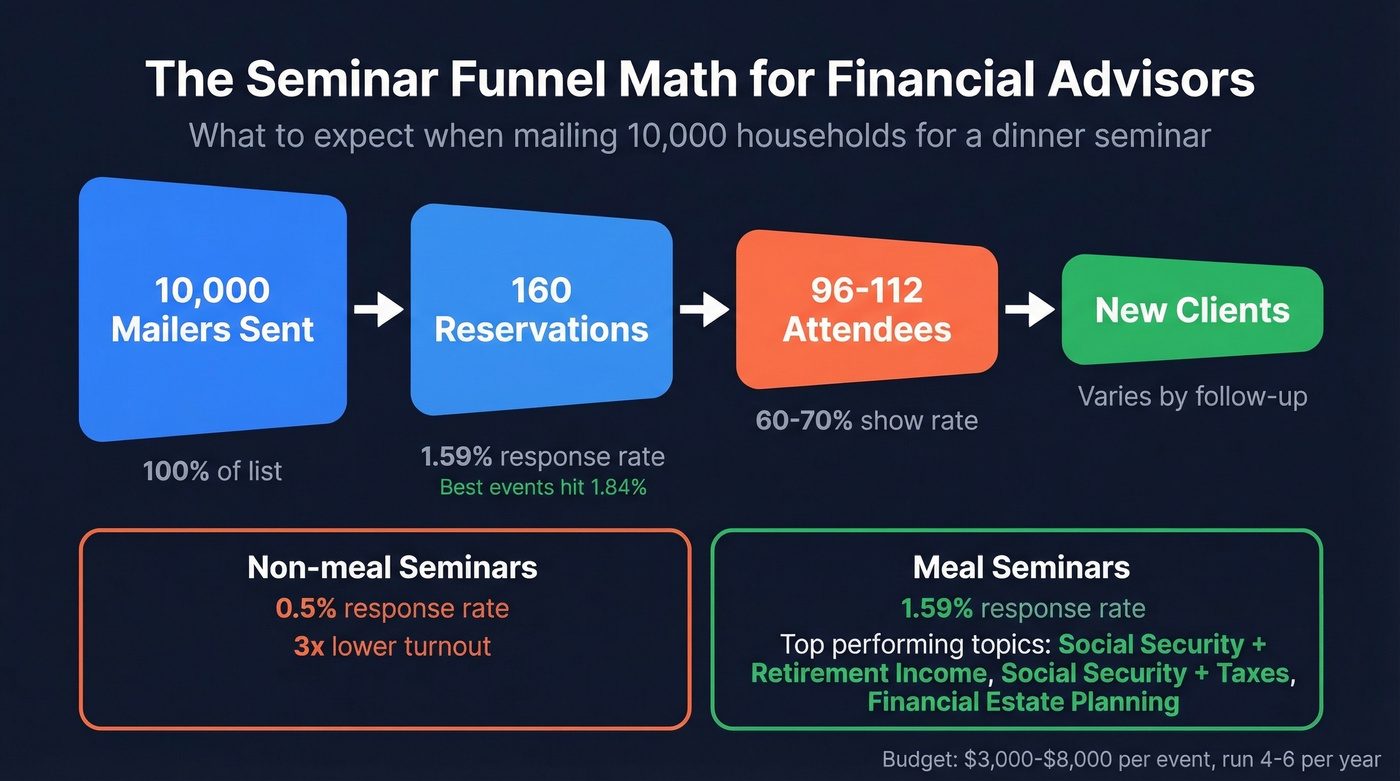 The Seminar Funnel Math for Financial Advisors

What to expect when mailing 10,000 households for a dinner seminar

10,000 Mailers Sent

100% of list

160 Reservations

1.59% response rate
Best events hit 1.84%

96-112 Attendees

60-70% show rate

New Clients

Varies by follow-up

Non-meal Seminars
0.5% response rate
3x lower turnout

Meal Seminars
1.59% response rate
Top performing topics: Social Security + Retirement Income, Social Security + Taxes, Financial Estate Planning

Budget: $3,000-$8,000 per event, run 4-6 per year